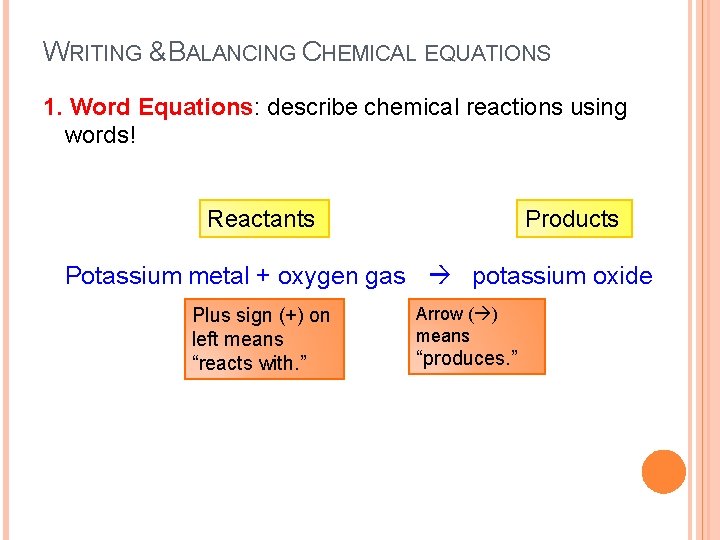 WRITING & BALANCING CHEMICAL EQUATIONS

1. Word Equations: describe chemical reactions using words!

Reactants

Products

Potassium metal + oxygen gas → potassium oxide

Plus sign (+) on left means “reacts with.”

Arrow (→) means “produces.”